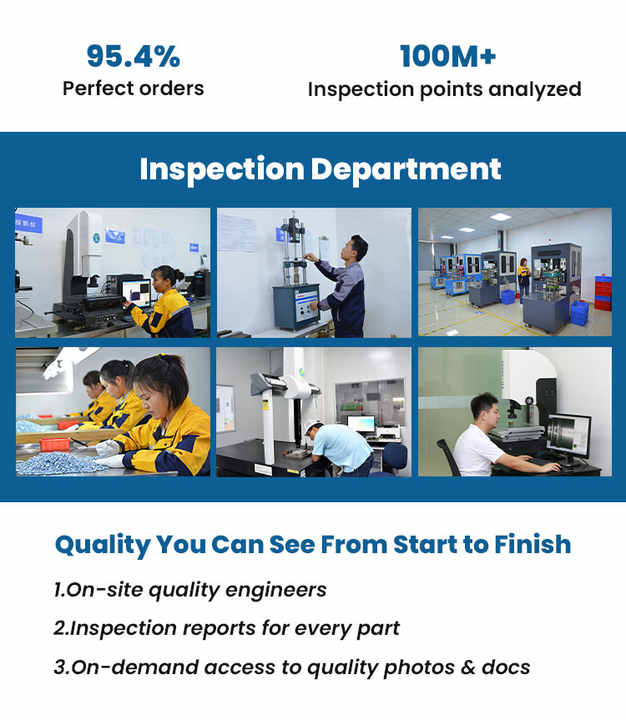 95.4%
Perfect orders

100M+
Inspection points analyzed

Inspection Department

Quality You Can See From Start to Finish

1.On-site quality engineers

2.Inspection reports for every part

3.On-demand access to quality photos & docs